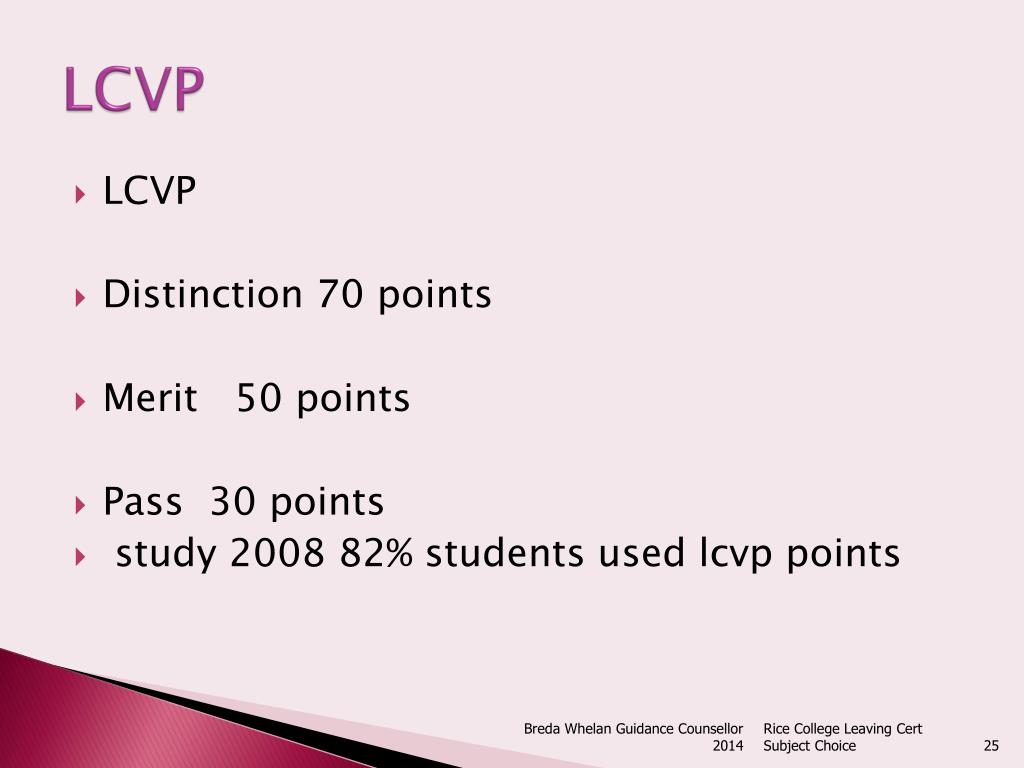 LCVP

LCVP

Distinction 70 points

Merit 50 points

Pass 30 points

study 2008 82% students used lcvp points

Breda Whelan Guidance Counsellor 2014

Rice College Leaving Cert Subject Choice

25